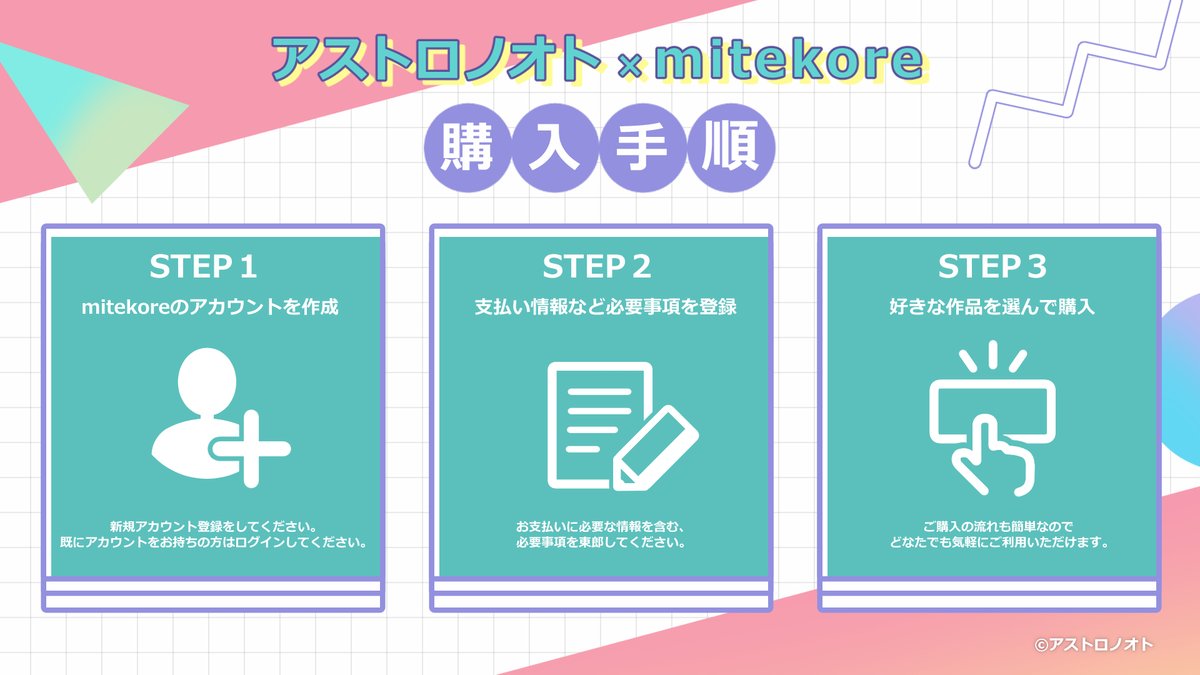 アストロノオト × mitekore

購入手順

STEP 1

mitekoreのアカウントを作成

新規アカウント登録をしてください。
既にアカウントをお持ちの方はログインしてください。

STEP 2

支払い情報など必要事項を登録

お支払いに必要な情報を含む、
必要事項を東郎してください。

STEP 3

好きな作品を選んで購入

ご購入の流れも簡単なので
どなたでも気軽にご利用いただけます。

©アストロノオト